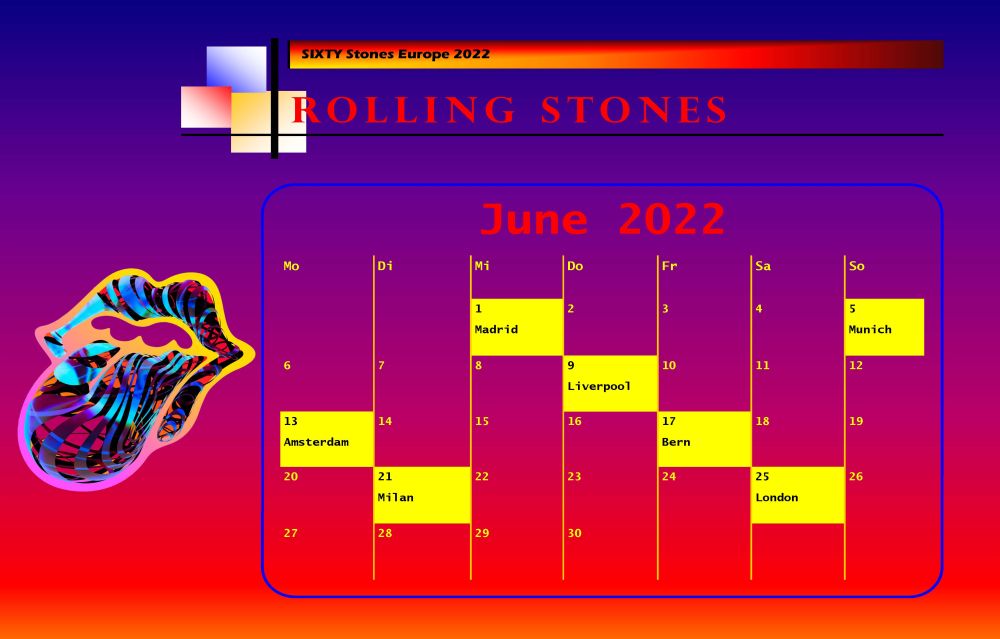 SIXTY Stones Europe 2022

ROLLING STONES

June 2022

| Mo | Di | Mi | Do | Fr | Sa | So |
|---|---|---|---|---|---|---|
| | | 1 Madrid | 2 | 3 | 4 | 5 Munich |
| 6 | 7 | 8 | 9 Liverpool | 10 | 11 | 12 |
| 13 Amsterdam | 14 | 15 | 16 | 17 Bern | 18 | 19 |
| 20 | 21 Milan | 22 | 23 | 24 | 25 London | 26 |
| 27 | 28 | 29 | 30 | | | |